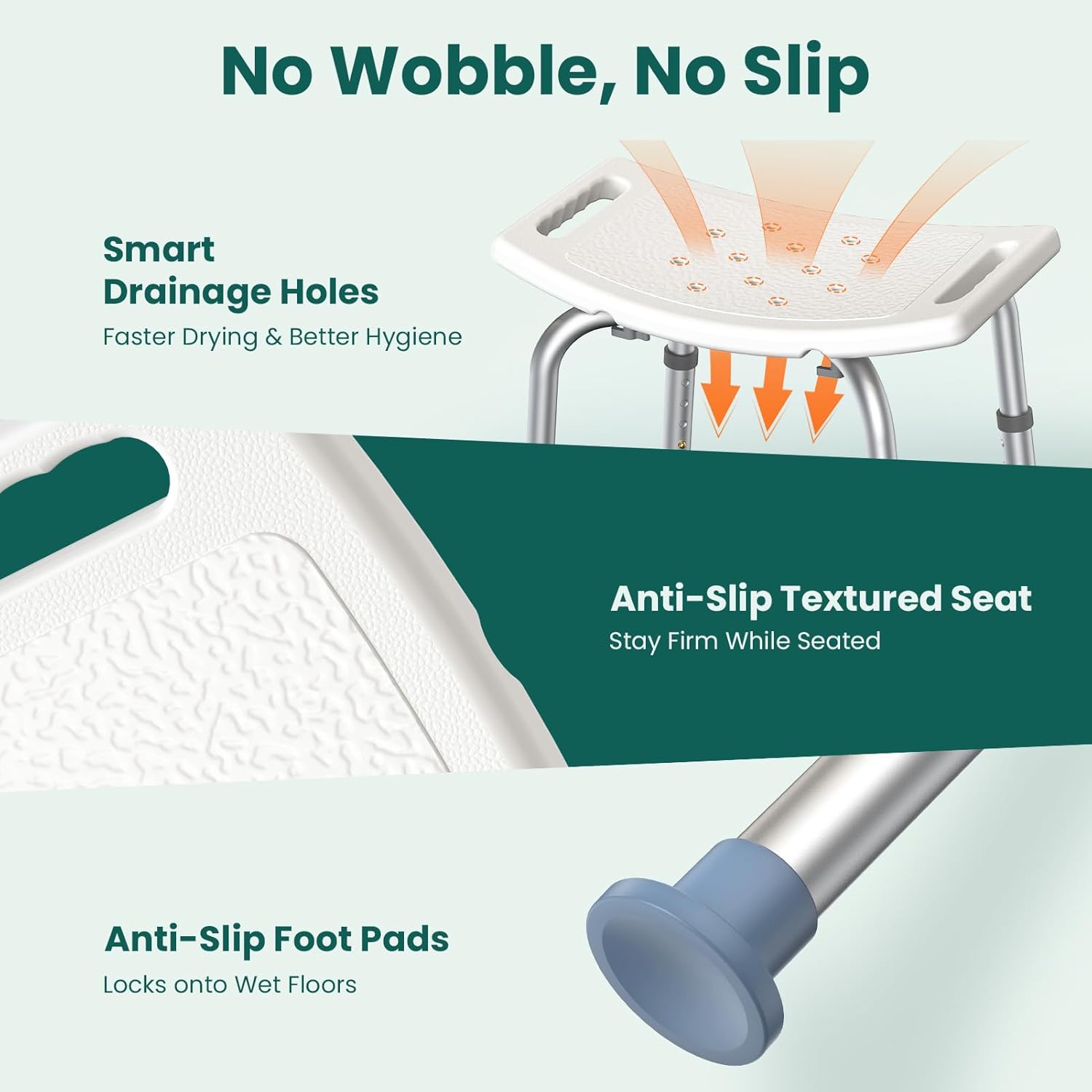 No Wobble, No Slip

Smart Drainage Holes
Faster Drying & Better Hygiene

Anti-Slip Textured Seat
Stay Firm While Seated

Anti-Slip Foot Pads
Locks onto Wet Floors